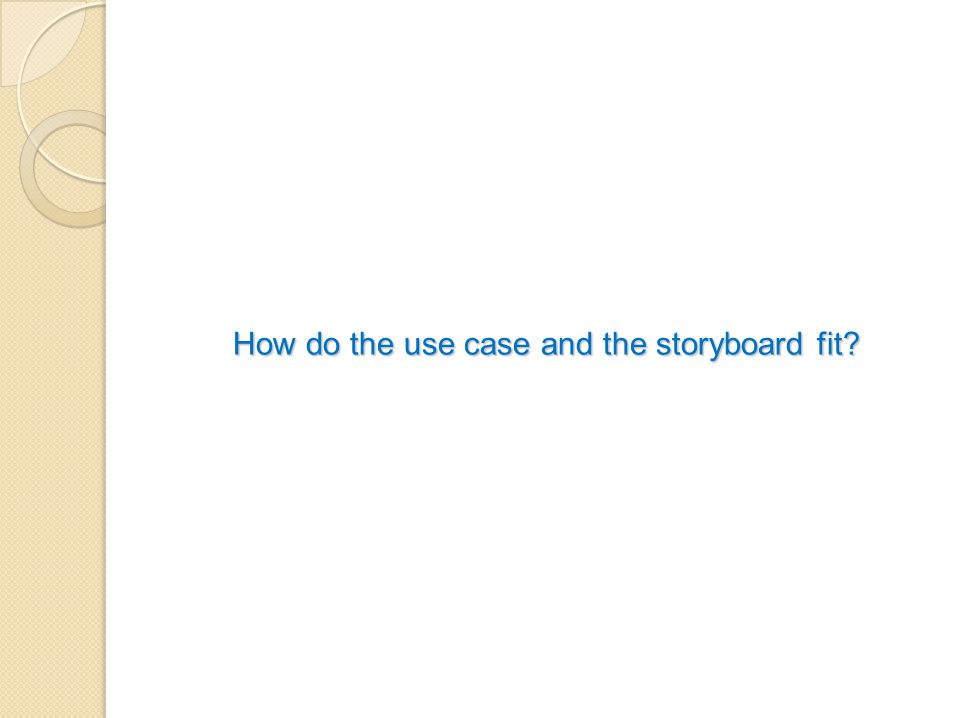 How do the use case and the storyboard fit?